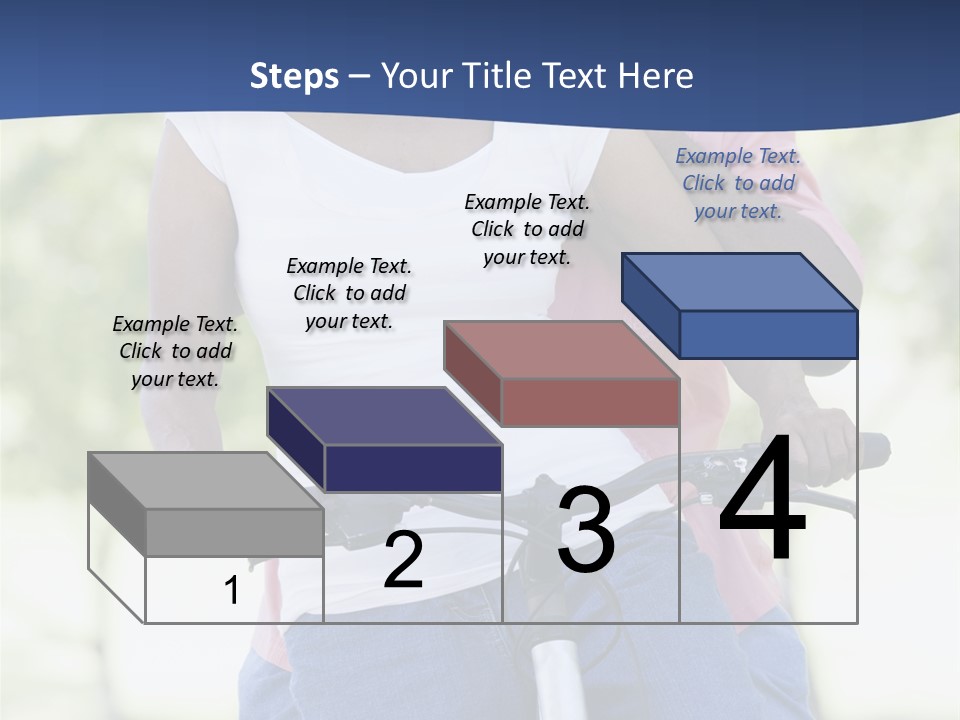 Steps – Your Title Text Here

Example Text. Click to add your text.

Example Text. Click to add your text.

Example Text. Click to add your text.

Example Text. Click to add your text.

1

2

3

4